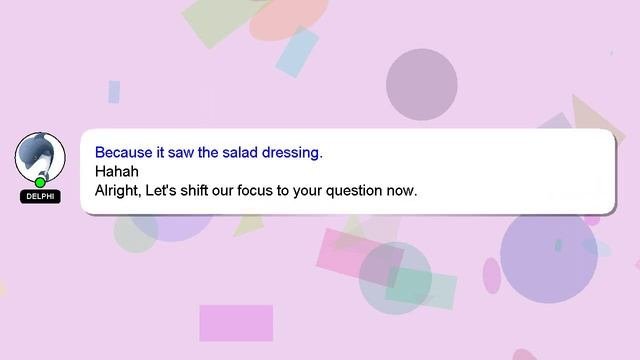 DELPHI

Because it saw the salad dressing.
Hahah
Alright, Let's shift our focus to your question now.